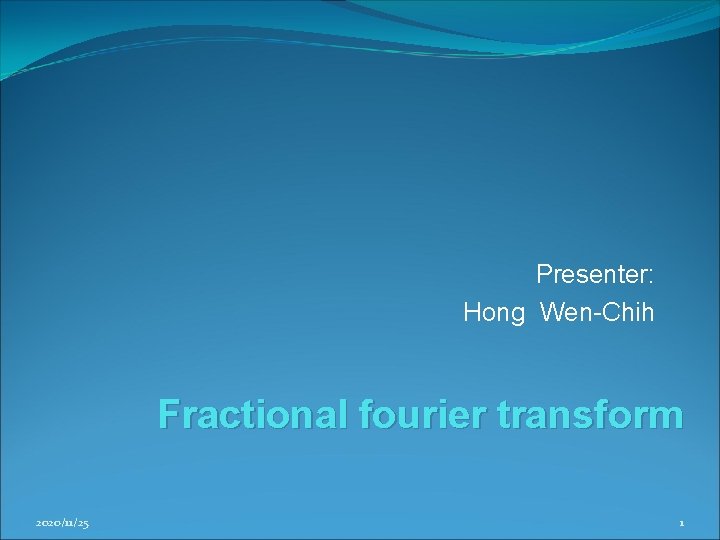 Presenter:
Hong Wen-Chih

Fractional fourier transform

2020/11/25

1